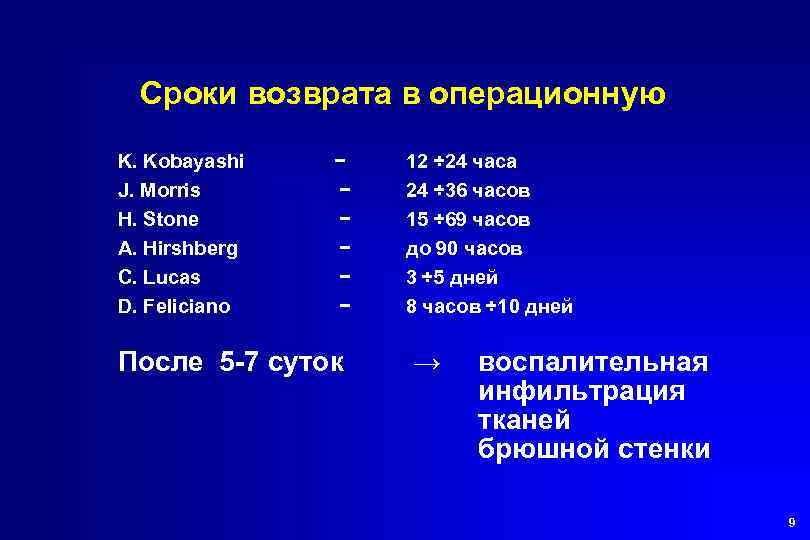 Сроки возврата в операционную

K. Kobayashi – 12 ÷24 часа
J. Morris – 24 ÷36 часов
H. Stone – 15 ÷69 часов
A. Hirshberg – до 90 часов
C. Lucas – 3 ÷5 дней
D. Feliciano – 8 часов ÷10 дней

После 5-7 суток → воспалительная инфильтрация тканей брюшной стенки

9